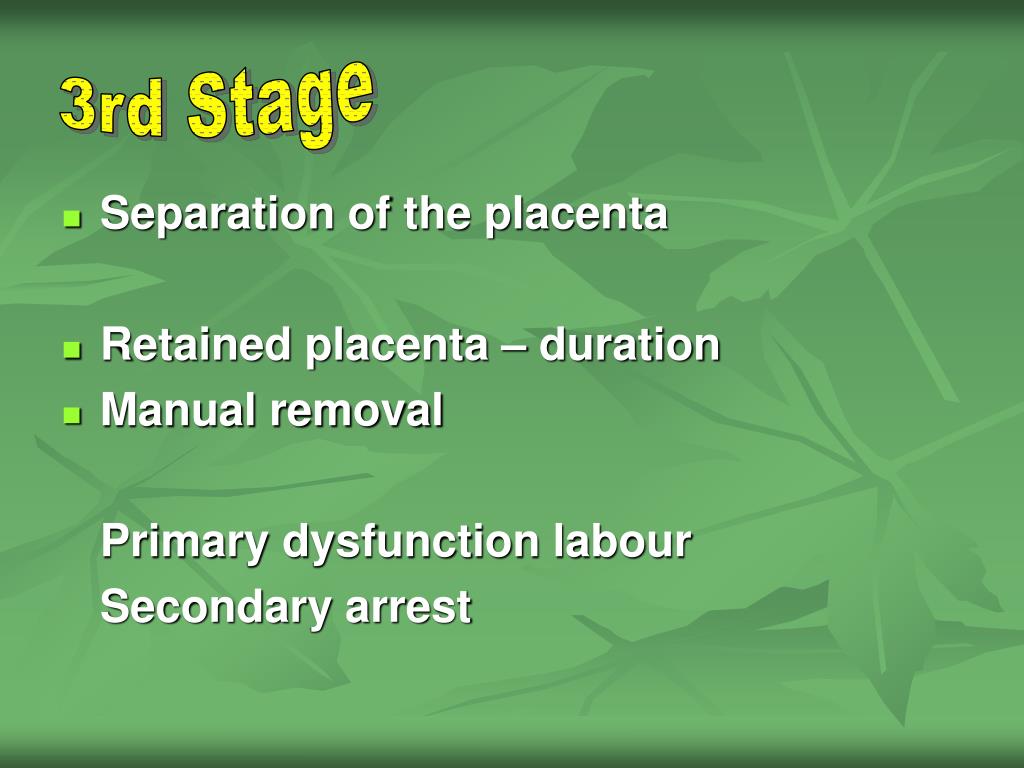 3rd Stage

Separation of the placenta

Retained placenta – duration

Manual removal

Primary dysfunction labour

Secondary arrest